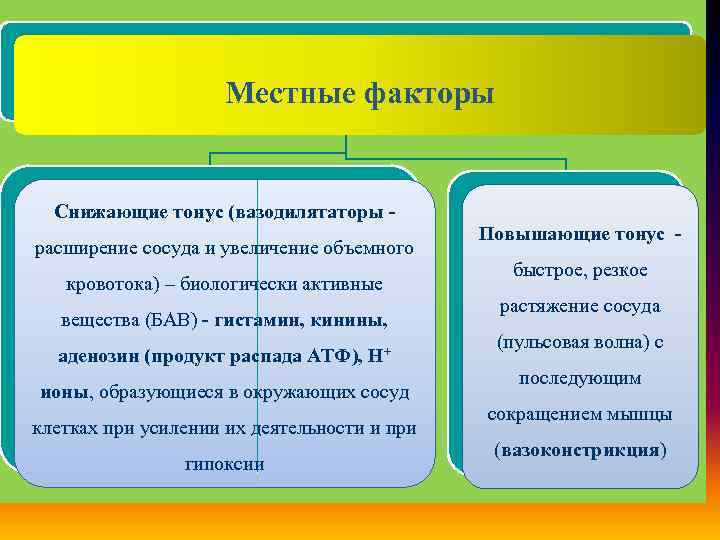 Местные факторы

Снижающие тонус (вазодилятаторы - расширение сосуда и увеличение объемного кровотока) – биологически активные вещества (БАВ) - гистамин, кинины, аденозин (продукт распада АТФ), $H^+$ ионы, образующиеся в окружающих сосуд клетках при усилении их деятельности и при гипоксии

Повышающие тонус - быстрое, резкое растяжение сосуда (пульсовая волна) с последующим сокращением мышцы (вазоконстрикция)